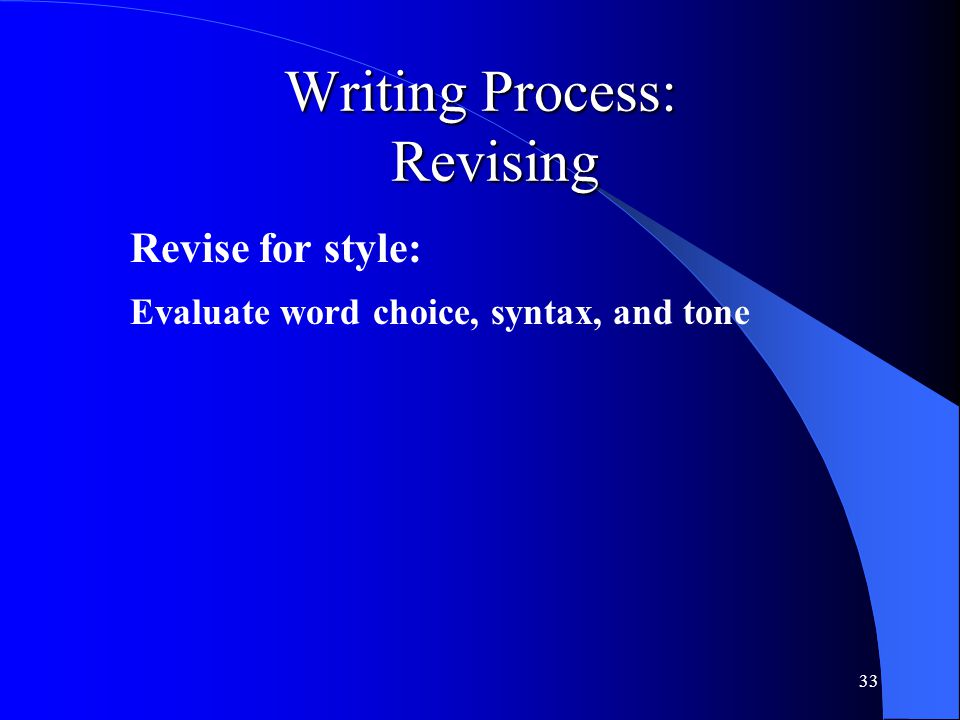 Writing Process: Revising

Revise for style:

Evaluate word choice, syntax, and tone

33